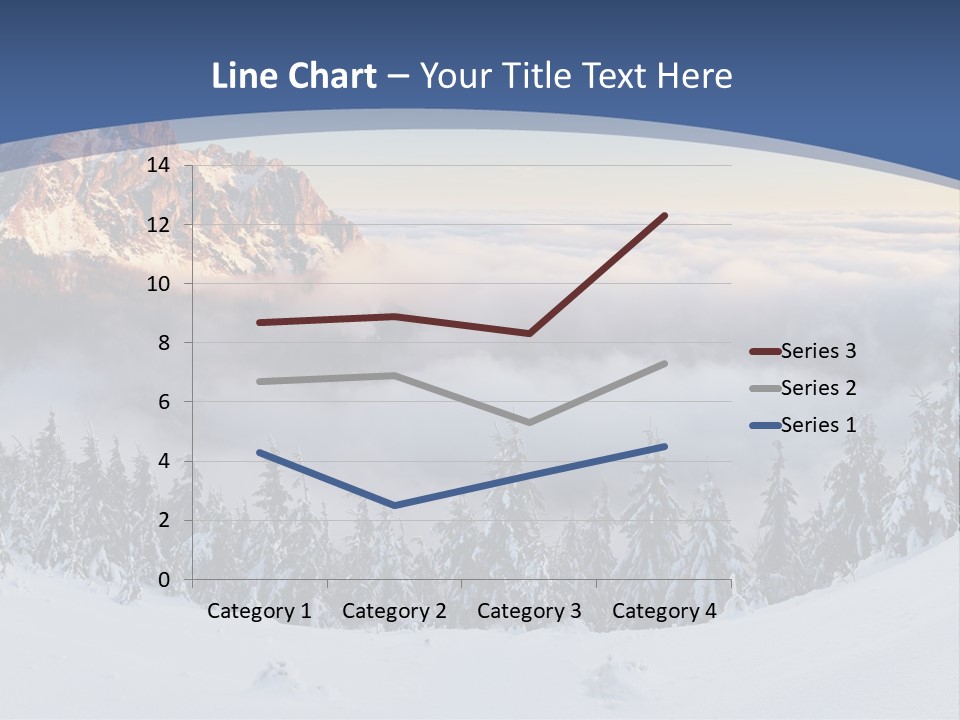 Line Chart – Your Title Text Here

14
12
10
8
6
4
2
0

Category 1 Category 2 Category 3 Category 4

Series 3
Series 2
Series 1